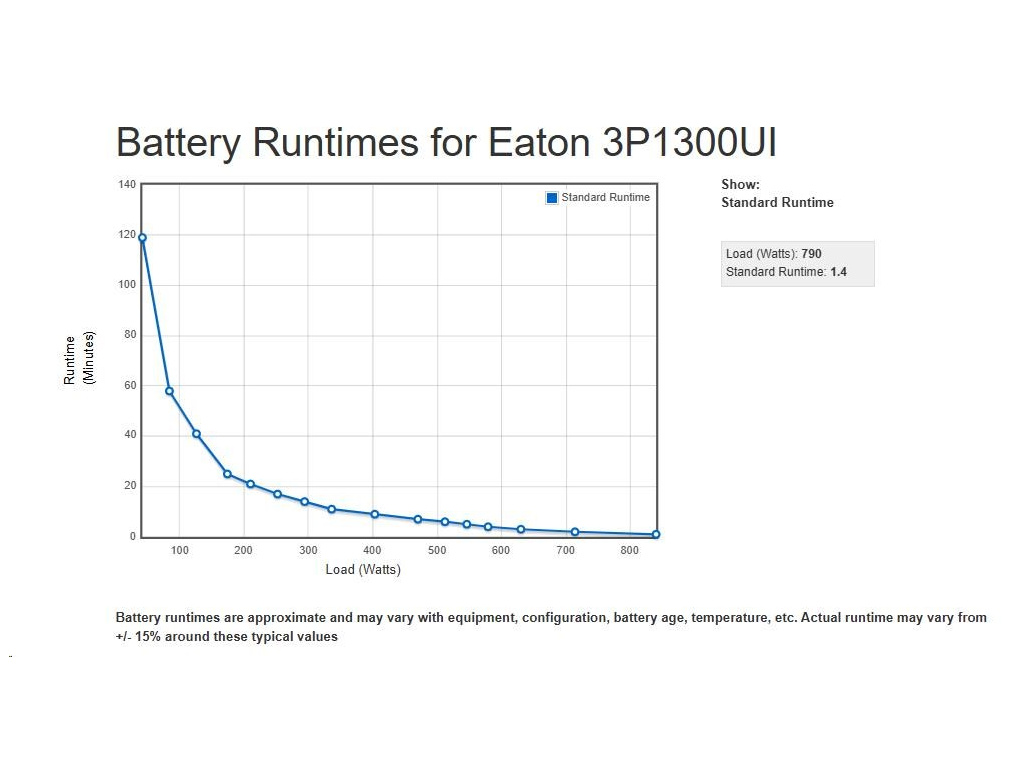 Battery Runtimes for Eaton 3P1300UI

Standard Runtime

140
120
100
80
60
40
20
0

Runtime (Minutes)

100 200 300 400 500 600 700 800

Load (Watts)

Show:
Standard Runtime

Load (Watts): 790
Standard Runtime: 1.4

Battery runtimes are approximate and may vary with equipment, configuration, battery age, temperature, etc. Actual runtime may vary from +/- 15% around these typical values